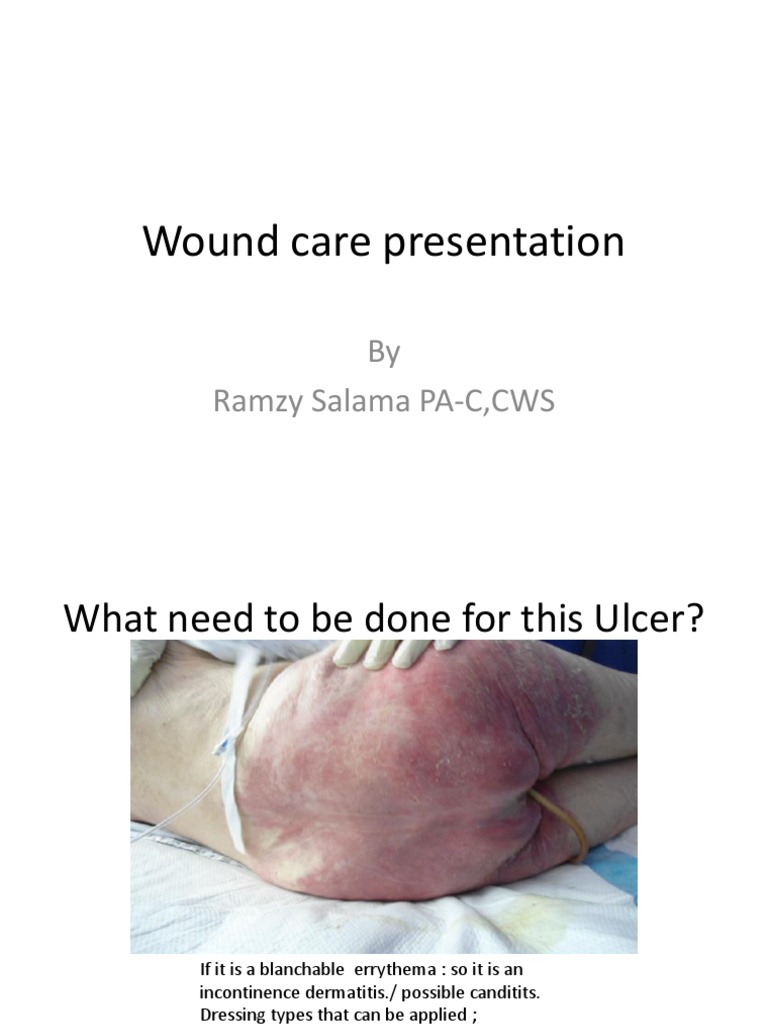 Wound care presentation

By
Ramzy Salama PA-C,CWS

What need to be done for this Ulcer?

If it is a blanchable errythema : so it is an incontinence dermatitis./ possible canditits. Dressing types that can be applied ;